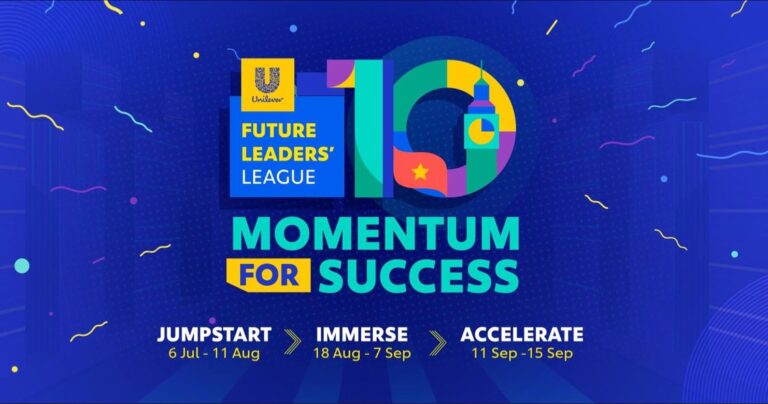 Unilever
FUTURE LEADERS' LEAGUE
10
MOMENTUM FOR SUCCESS

JUMPSTART
6 Jul - 11 Aug

IMMERSE
18 Aug - 7 Sep

ACCELERATE
11 Sep -15 Sep